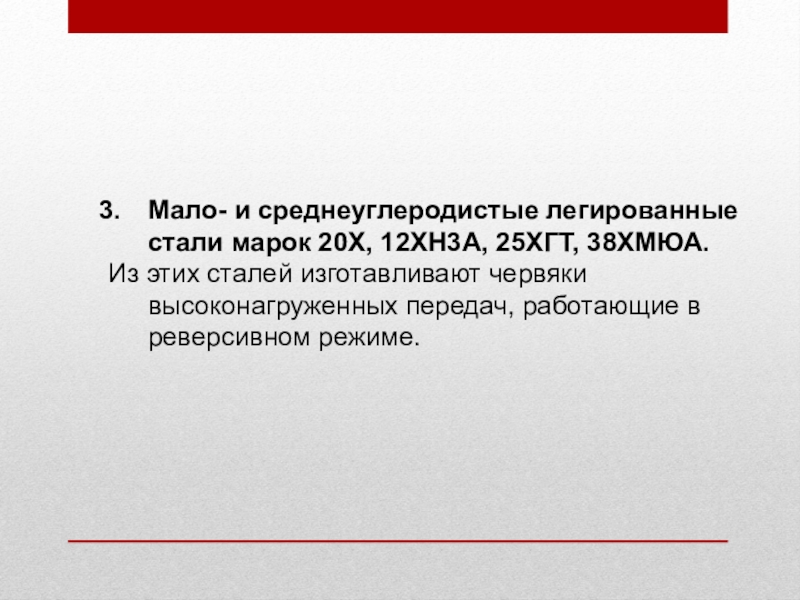 3. Мало- и среднеуглеродистые легированные стали марок 20Х, 12ХН3А, 25ХГТ, 38ХМЮА.

Из этих сталей изготавливают червяки высоконагруженных передач, работающие в реверсивном режиме.